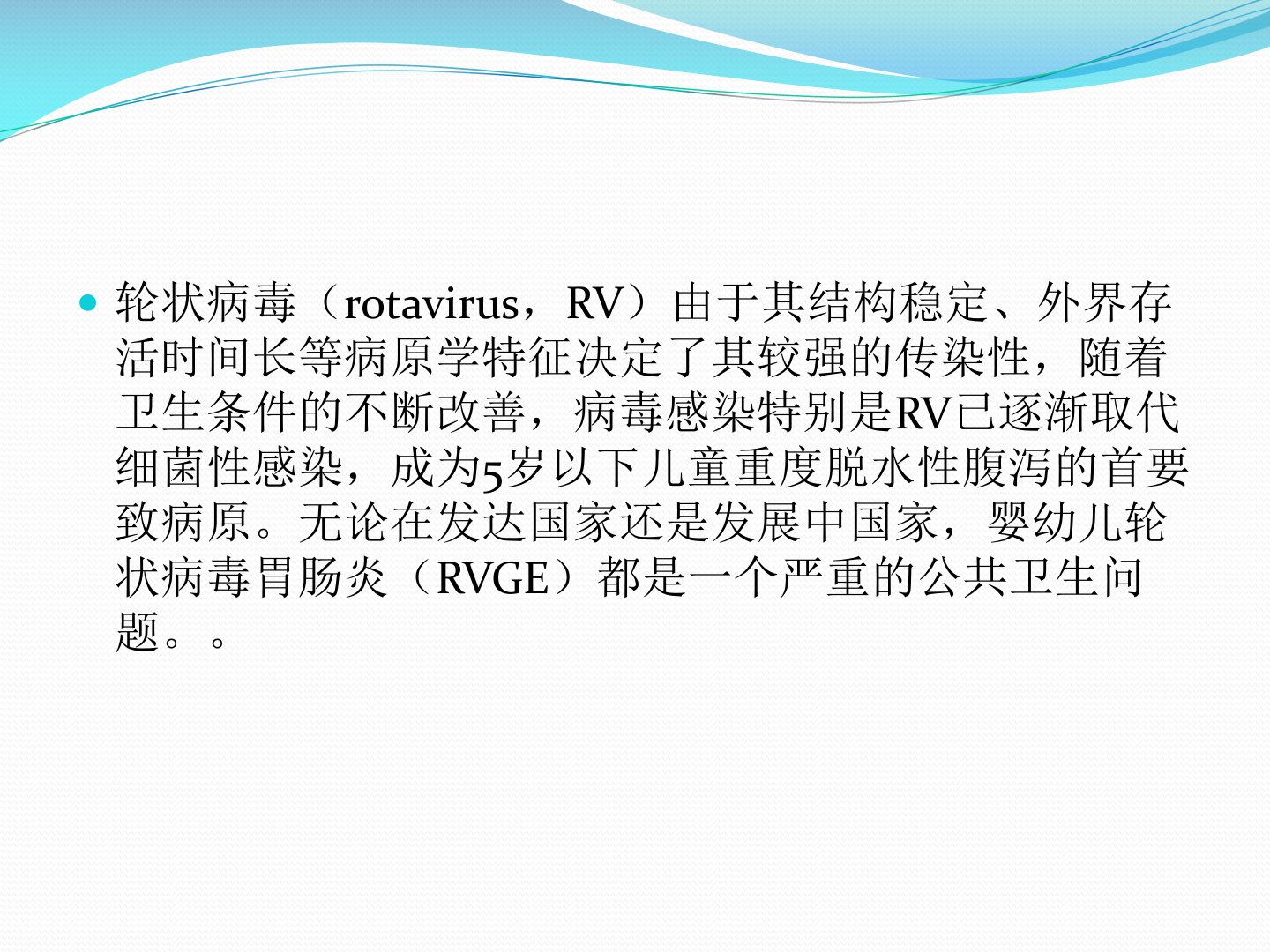 轮状病毒（rotavirus，RV）由于其结构稳定、外界存活时间长等病原学特征决定了其较强的传染性，随着卫生条件的不断改善，病毒感染特别是RV已逐渐取代细菌性感染，成为5岁以下儿童重度脱水性腹泻的首要致病原。无论在发达国家还是发展中国家，婴幼儿轮状病毒胃肠炎（RVGE）都是一个严重的公共卫生问题。。